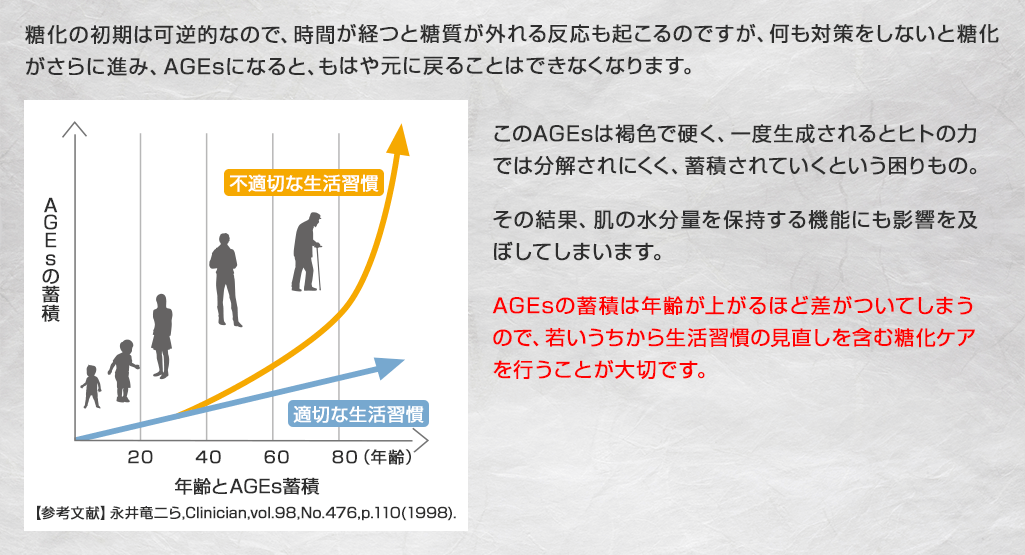 糖化の初期は可逆的なので、時間が経つと糖質が外れる反応も起こるのですが、何も対策をしないと糖化がさらに進み、AGEsになると、もはや元に戻ることはできなくなります。

AGEsの蓄積

不適切な生活習慣

適切な生活習慣

20　40　60　80（年齢）

年齢とAGEs蓄積

【参考文献】永井竜二ら,Clinician,vol.98,No.476,p.110(1998).

このAGEsは褐色で硬く、一度生成されるとヒトの力では分解されにくく、蓄積されていくという困りもの。

その結果、肌の水分量を保持する機能にも影響を及ぼしてしまいます。

AGEsの蓄積は年齢が上がるほど差がついてしまうので、若いうちから生活習慣の見直しを含む糖化ケアを行うことが大切です。